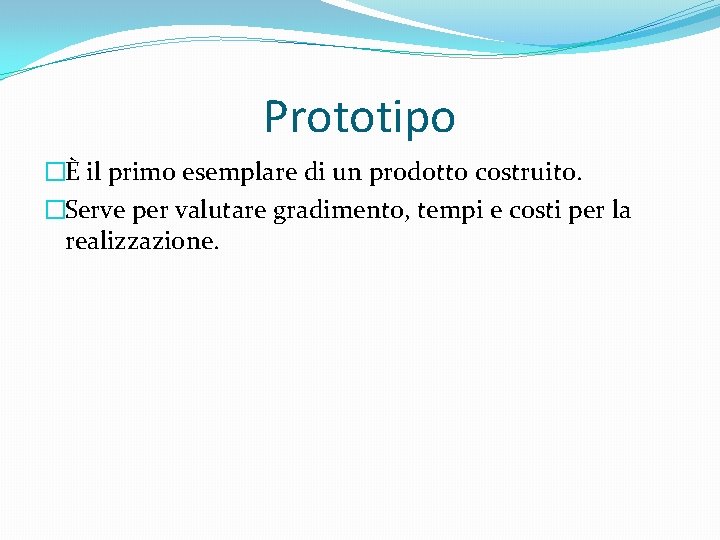 Prototipo

È il primo esemplare di un prodotto costruito.

Serve per valutare gradimento, tempi e costi per la realizzazione.